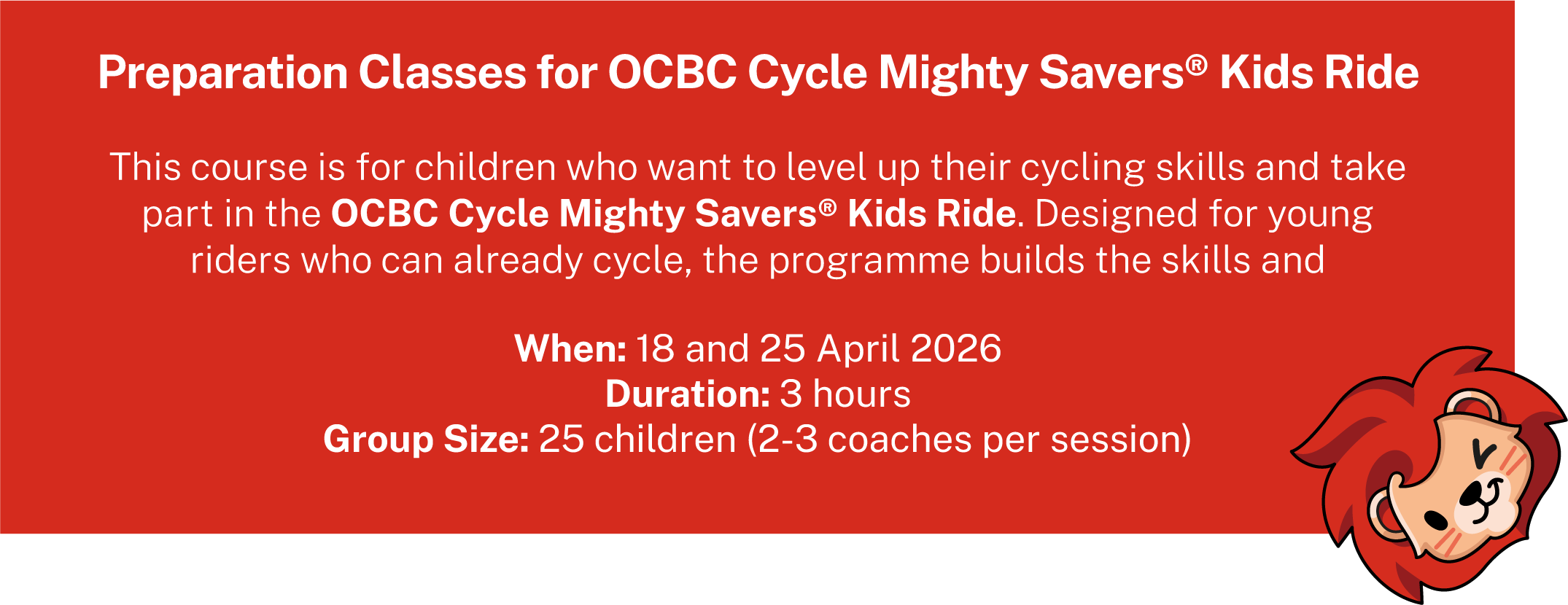 Preparation Classes for OCBC Cycle Mighty Savers® Kids Ride

This course is for children who want to level up their cycling skills and take part in the OCBC Cycle Mighty Savers® Kids Ride. Designed for young riders who can already cycle, the programme builds the skills and

When: 18 and 25 April 2026
Duration: 3 hours
Group Size: 25 children (2-3 coaches per session)